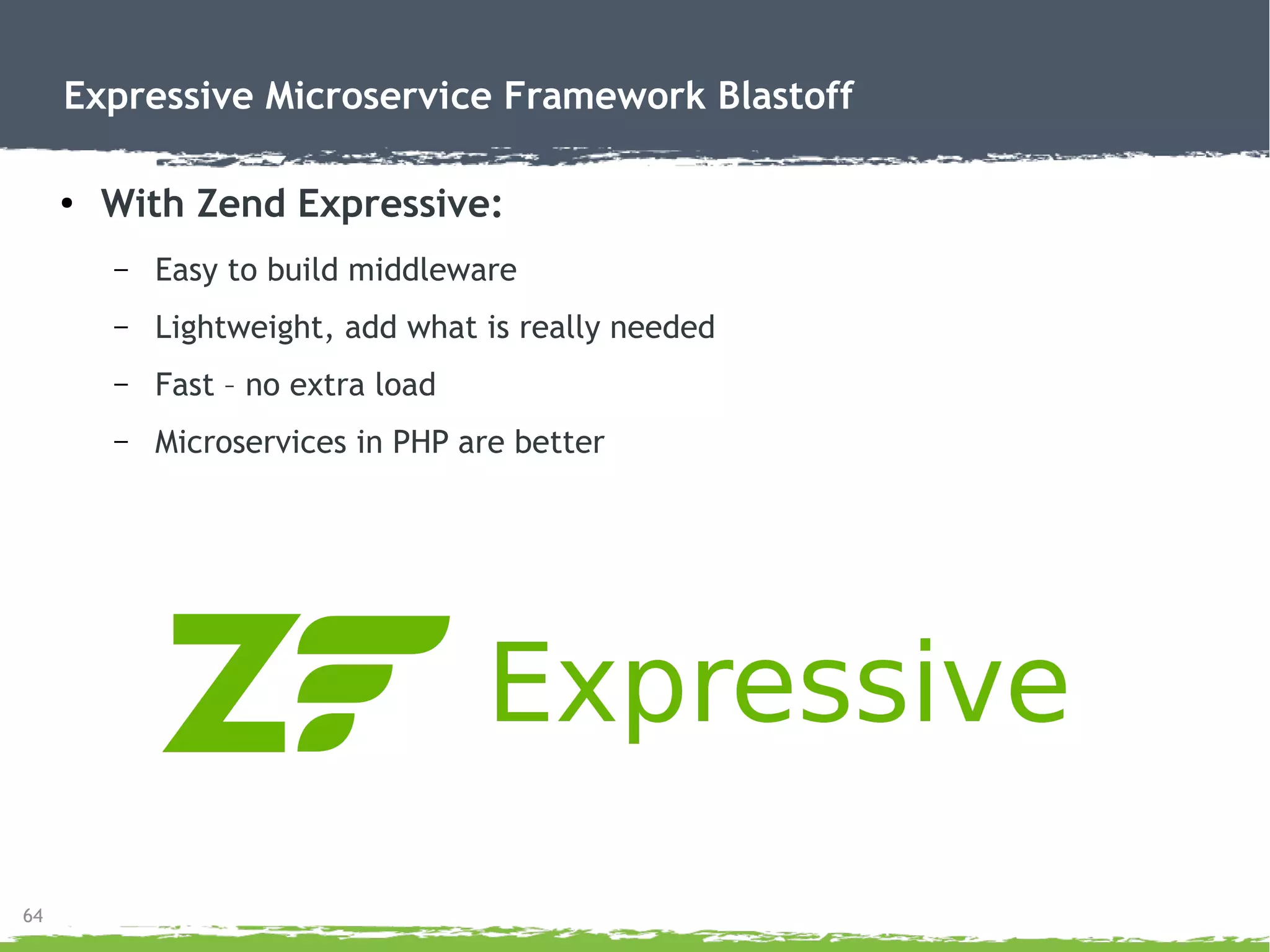 Expressive Microservice Framework Blastoff

• With Zend Expressive:
 – Easy to build middleware
 – Lightweight, add what is really needed
 – Fast – no extra load
 – Microservices in PHP are better

ZF Expressive

64